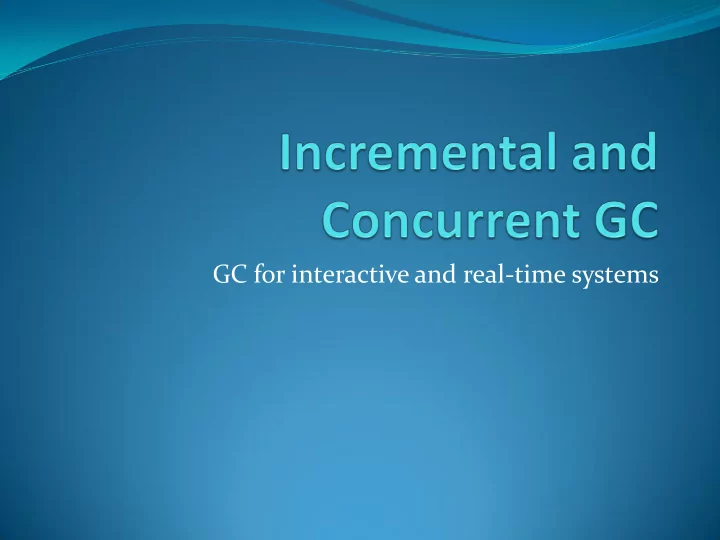 Incremental and Concurrent GC

GC for interactive and real-time systems